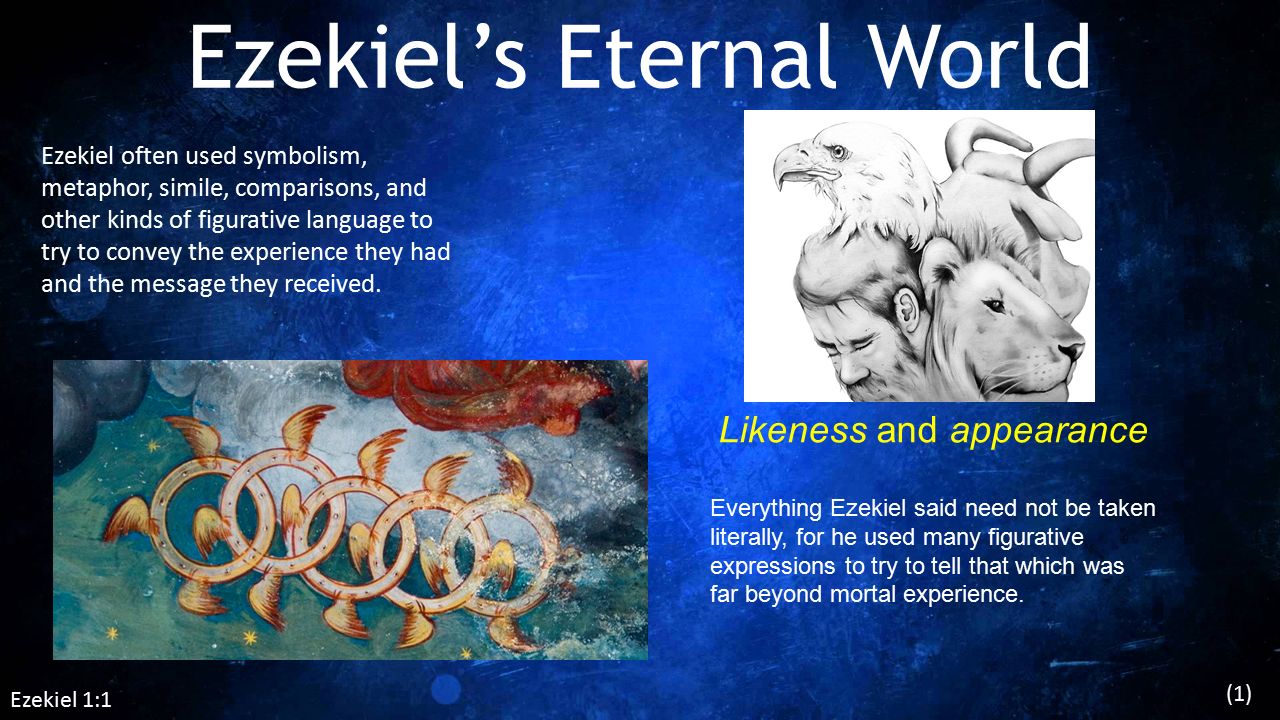 Ezekiel's Eternal World

Ezekiel often used symbolism, metaphor, simile, comparisons, and other kinds of figurative language to try to convey the experience they had and the message they received.

Likeness and appearance

Everything Ezekiel said need not be taken literally, for he used many figurative expressions to try to tell that which was far beyond mortal experience.

Ezekiel 1:1

(1)